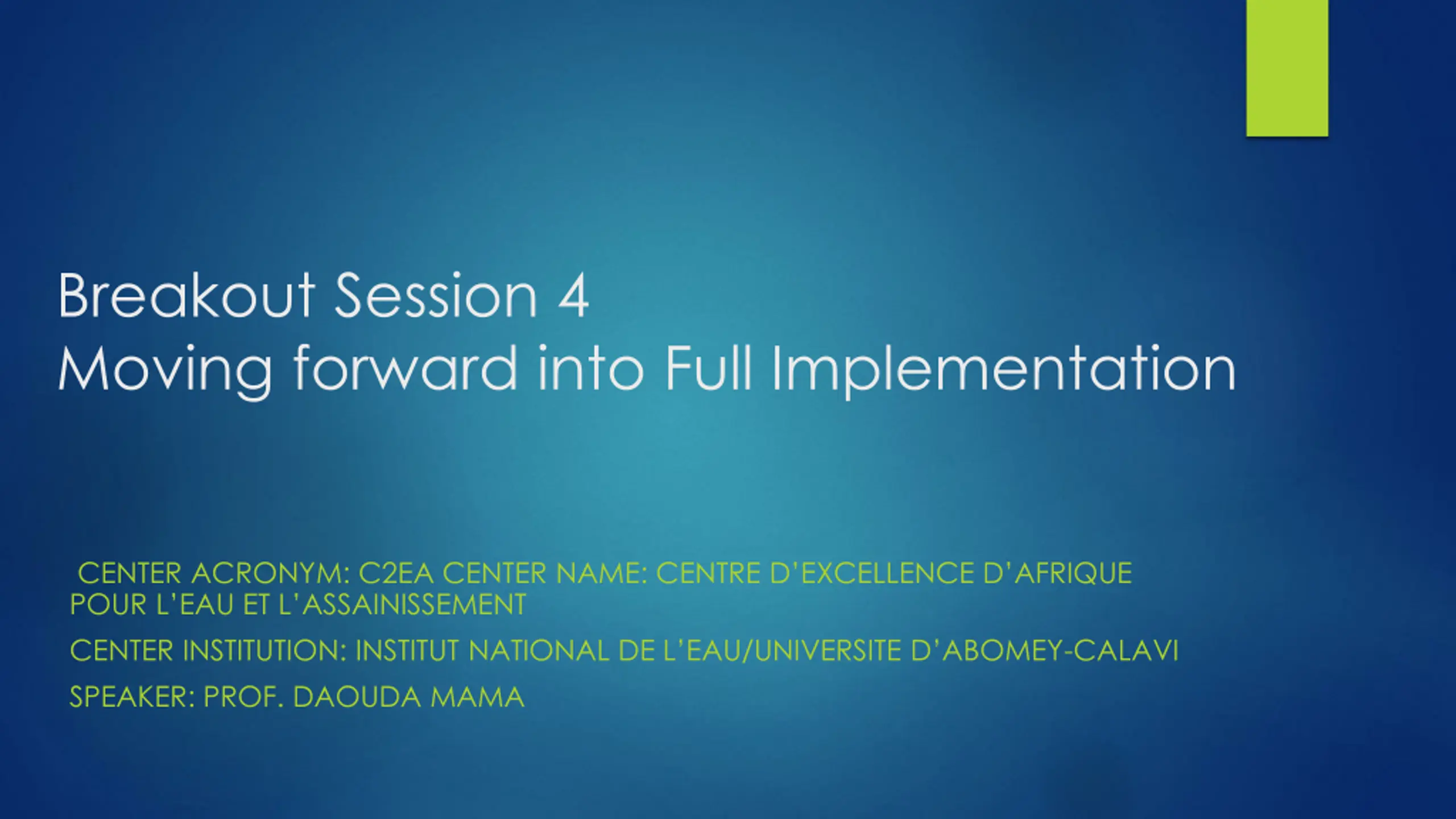 Breakout Session 4
Moving forward into Full Implementation

CENTER ACRONYM: C2EA CENTER NAME: CENTRE D'EXCELLENCE D'AFRIQUE POUR L'EAU ET L'ASSAINISSEMENT

CENTER INSTITUTION: INSTITUT NATIONAL DE L'EAU/UNIVERSITE D'ABOMEY-CALAVI

SPEAKER: PROF. DAOUDA MAMA